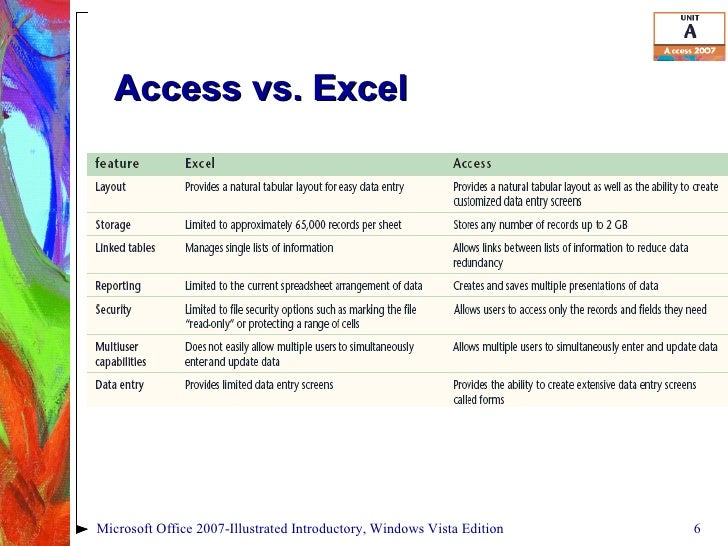 UNIT
A
Access 2007

Access vs. Excel

| feature | Excel | Access |
|---|---|---|
| Layout | Provides a natural tabular layout for easy data entry | Provides a natural tabular layout as well as the ability to create customized data entry screens |
| Storage | Limited to approximately 65,000 records per sheet | Stores any number of records up to 2 GB |
| Linked tables | Manages single lists of information | Allows links between lists of information to reduce data redundancy |
| Reporting | Limited to the current spreadsheet arrangement of data | Creates and saves multiple presentations of data |
| Security | Limited to file security options such as marking the file "read-only" or protecting a range of cells | Allows users to access only the records and fields they need |
| Multiuser capabilities | Does not easily allow multiple users to simultaneously enter and update data | Allows multiple users to simultaneously enter and update data |
| Data entry | Provides limited data entry screens | Provides the ability to create extensive data entry screens called forms |

Microsoft Office 2007-Illustrated Introductory, Windows Vista Edition 6